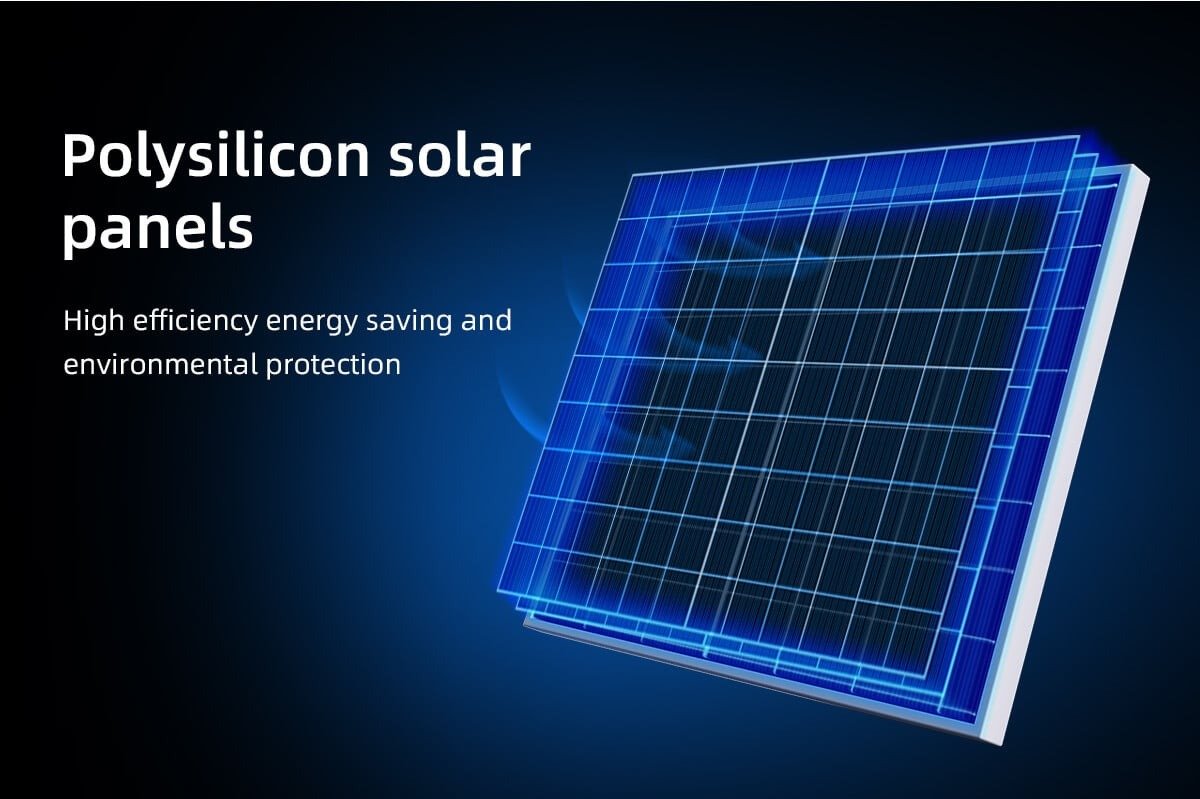 Polysilicon solar panels

High efficiency energy saving and environmental protection